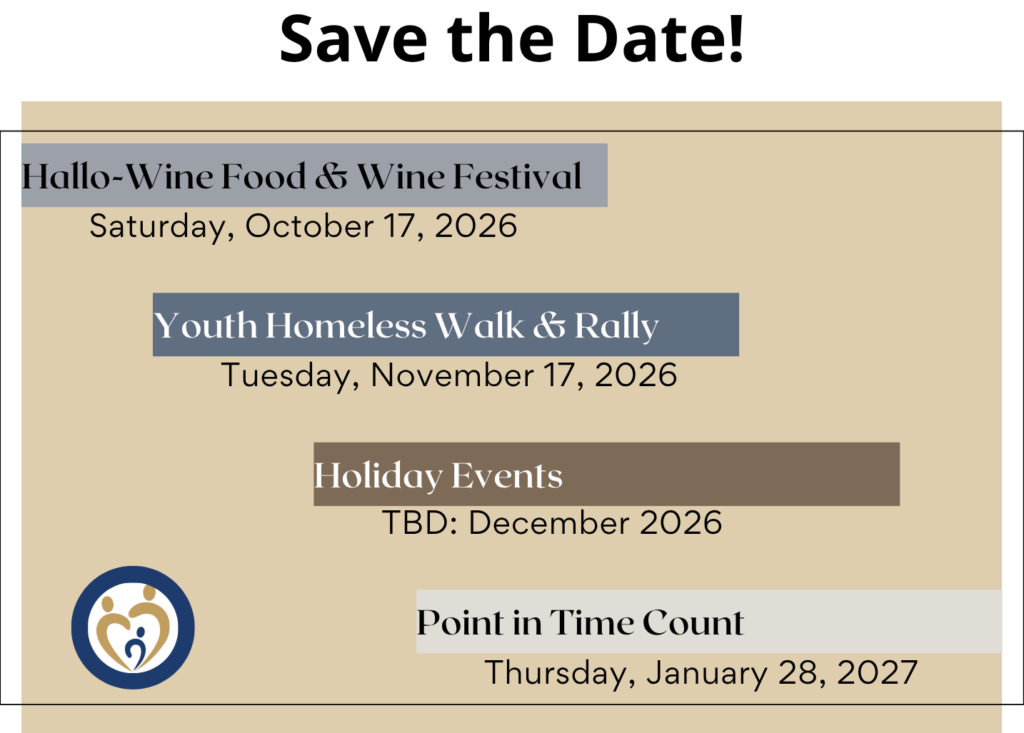 Save the Date!

Hallo-Wine Food & Wine Festival
Saturday, October 17, 2026

Youth Homeless Walk & Rally
Tuesday, November 17, 2026

Holiday Events
TBD: December 2026

Point in Time Count
Thursday, January 28, 2027